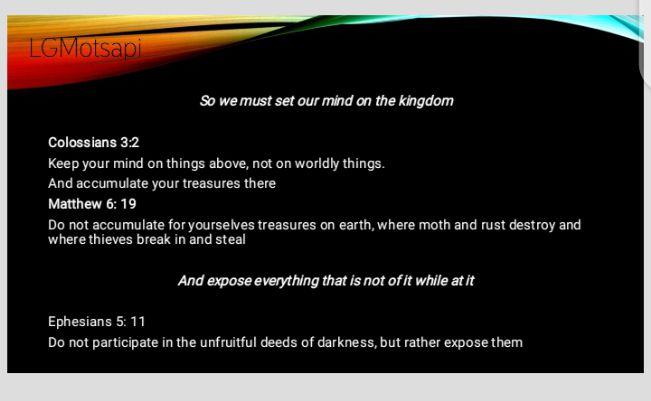 LGMotsapi

So we must set our mind on the kingdom

Colossians 3:2

Keep your mind on things above, not on worldly things.

And accumulate your treasures there

Matthew 6: 19

Do not accumulate for yourselves treasures on earth, where moth and rust destroy and where thieves break in and steal

And expose everything that is not of it while at it

Ephesians 5: 11

Do not participate in the unfruitful deeds of darkness, but rather expose them